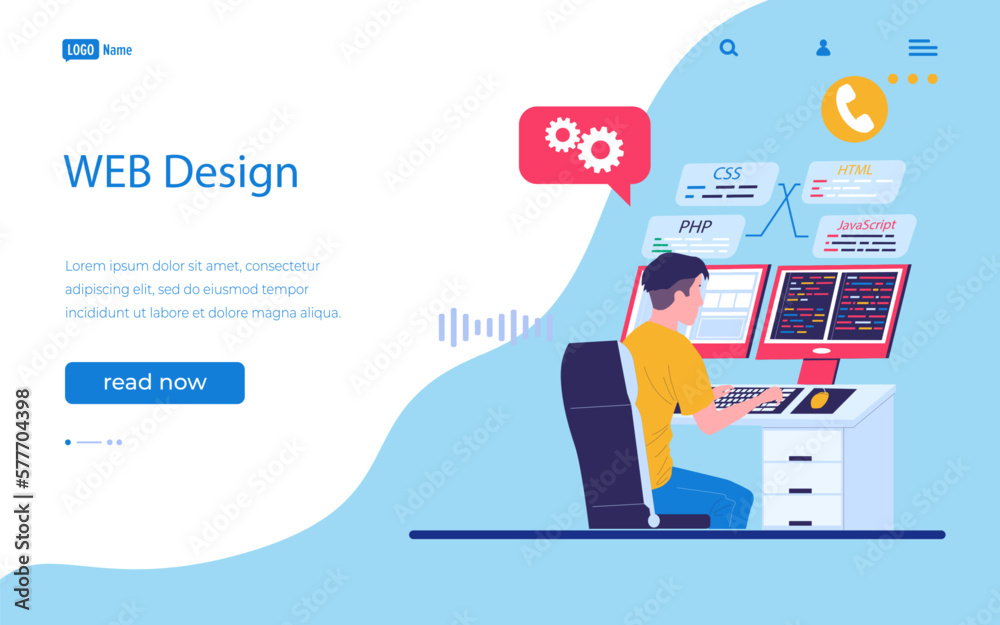 LOGO Name

WEB Design

Lorem ipsum dolor sit amet, consectetur adipiscing elit, sed do eiusmod tempor incididunt ut labore et dolore magna aliqua.

read now

CSS

HTML

PHP

JavaScript

Adobe Stock | #577704398